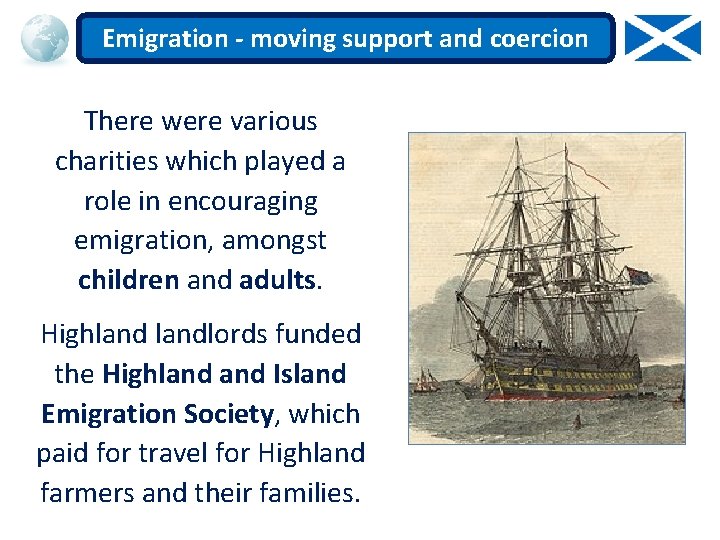 Emigration - moving support and coercion

There were various charities which played a role in encouraging emigration, amongst children and adults.

Highland landlords funded the Highland and Island Emigration Society, which paid for travel for Highland farmers and their families.